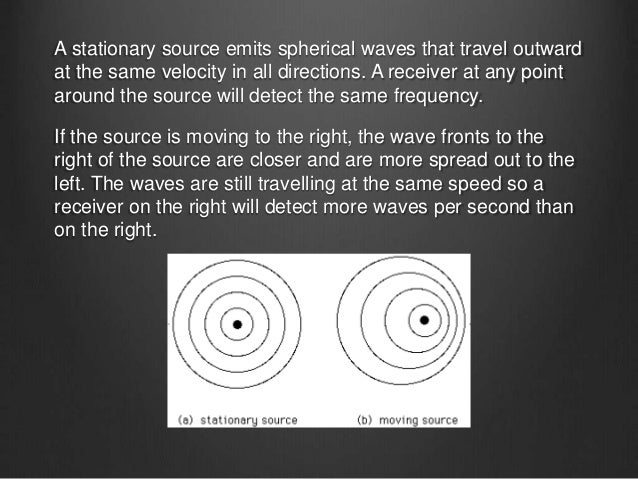 A stationary source emits spherical waves that travel outward at the same velocity in all directions. A receiver at any point around the source will detect the same frequency.

If the source is moving to the right, the wave fronts to the right of the source are closer and are more spread out to the left. The waves are still travelling at the same speed so a receiver on the right will detect more waves per second than on the right.

(a) stationary source

(b) moving source